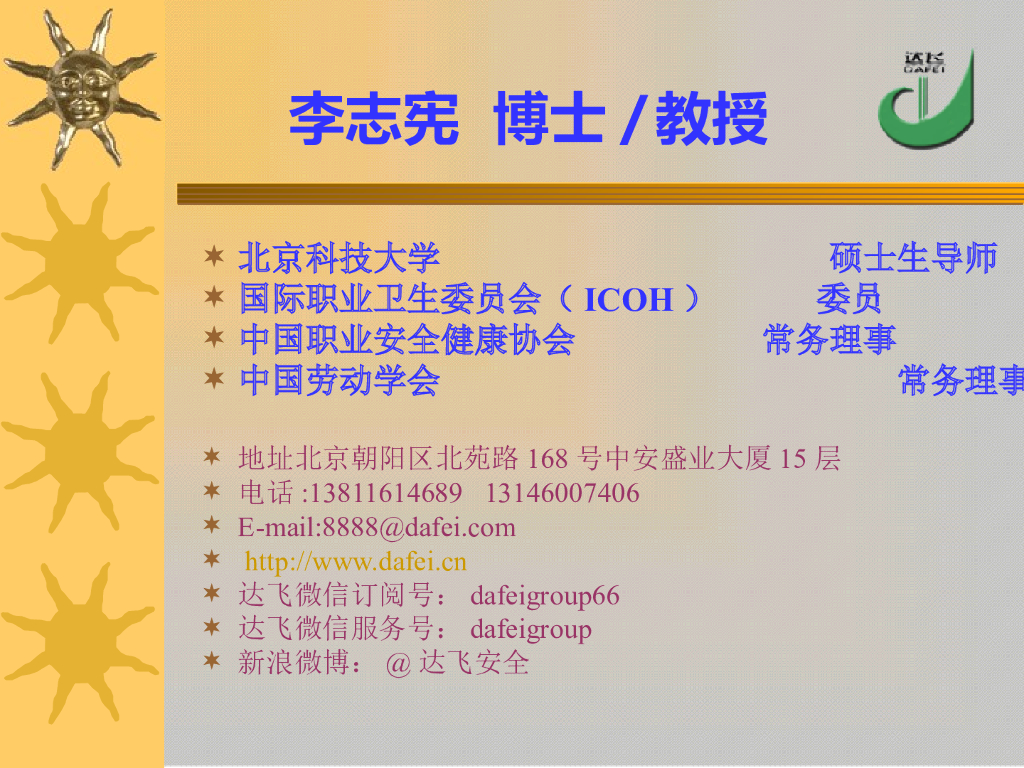 达飞
DAFEI

李志宪 博士 / 教授

北京科技大学 硕士生导师
国际职业卫生委员会（ ICOH ） 委员
中国职业安全健康协会 常务理事
中国劳动学会 常务理事

地址北京朝阳区北苑路 168 号中安盛业大厦 15 层
电话 :13811614689 13146007406
E-mail:8888@dafei.com
http://www.dafei.cn
达飞微信订阅号： dafeigroup66
达飞微信服务号： dafeigroup
新浪微博： @ 达飞安全